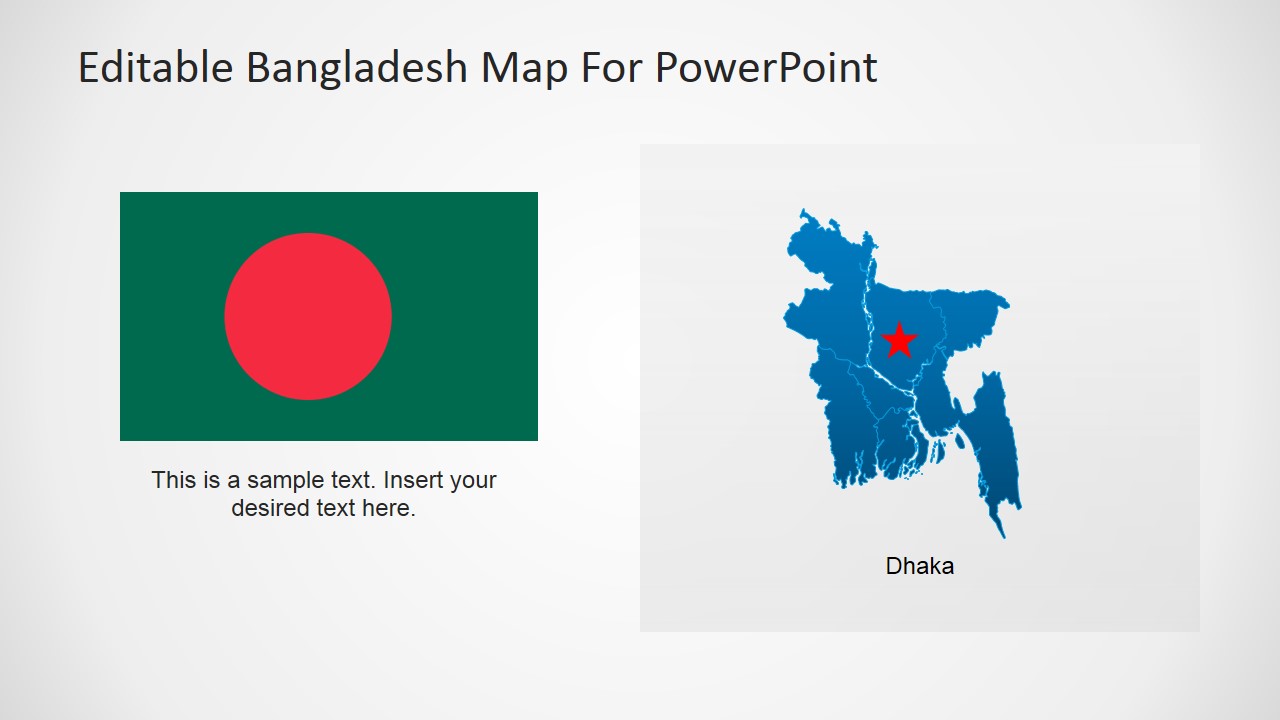 Editable Bangladesh Map For PowerPoint

This is a sample text. Insert your desired text here.

Dhaka